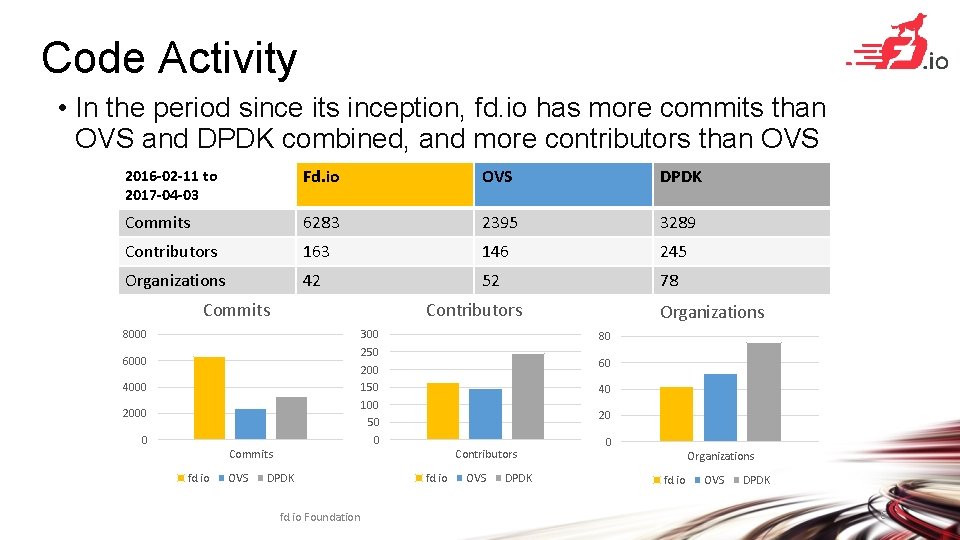 Code Activity

.io

• In the period since its inception, fd.io has more commits than OVS and DPDK combined, and more contributors than OVS

| 2016-02-11 to 2017-04-03 | Fd.io | OVS | DPDK |
|---|---|---|---|
| Commits | 6283 | 2395 | 3289 |
| Contributors | 163 | 146 | 245 |
| Organizations | 42 | 52 | 78 |

Commits

8000
6000
4000
2000
0

Commits

fd.io OVS DPDK

Contributors

300
250
200
150
100
50
0

Contributors

fd.io OVS DPDK

Organizations

80
60
40
20
0

Organizations

fd.io OVS DPDK

fd.io Foundation